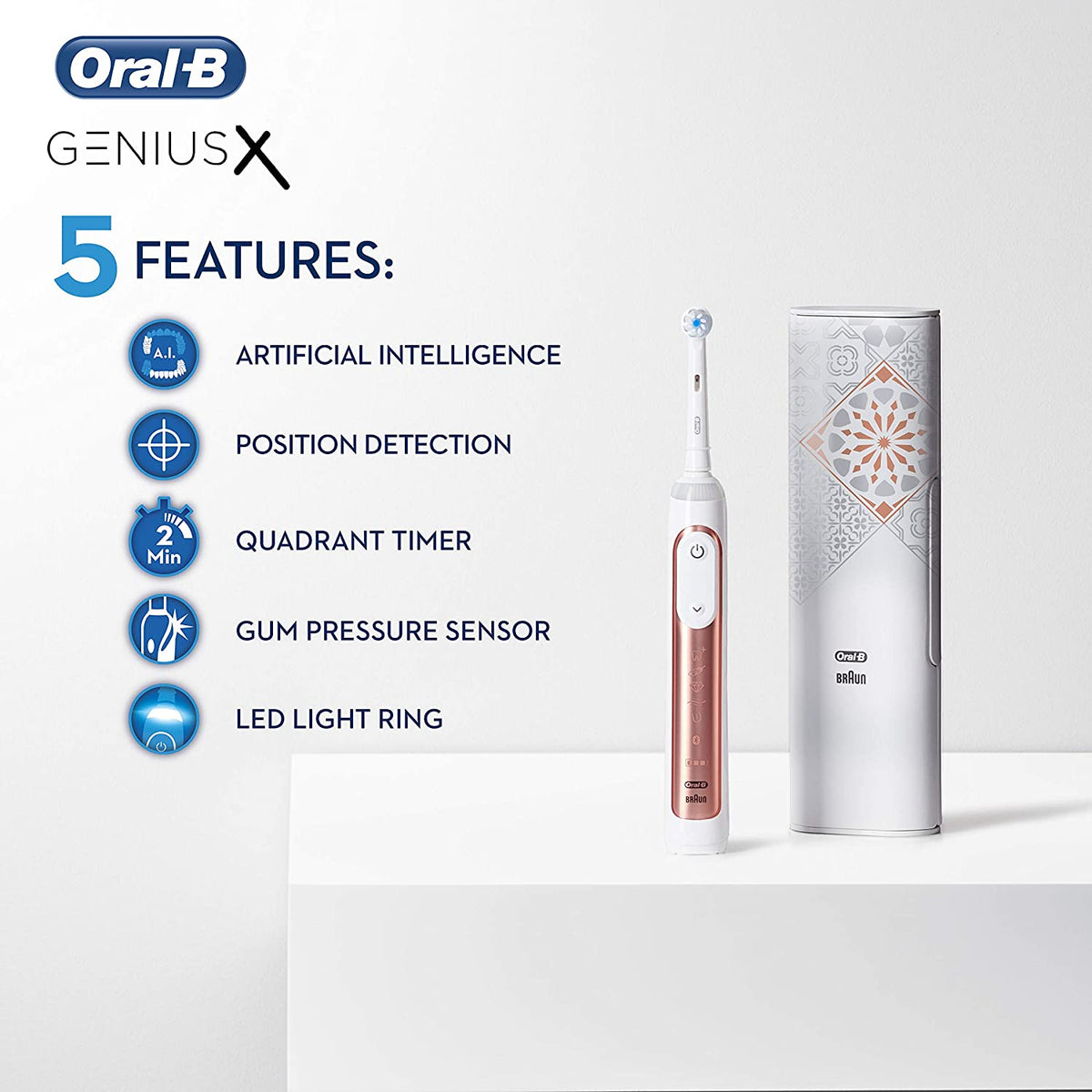 Oral-B
GENIUS X

5 FEATURES:

A.I.
ARTIFICIAL INTELLIGENCE

POSITION DETECTION

2 Min
QUADRANT TIMER

GUM PRESSURE SENSOR

LED LIGHT RING

Oral-B
BRAUN

Oral-B
BRAUN